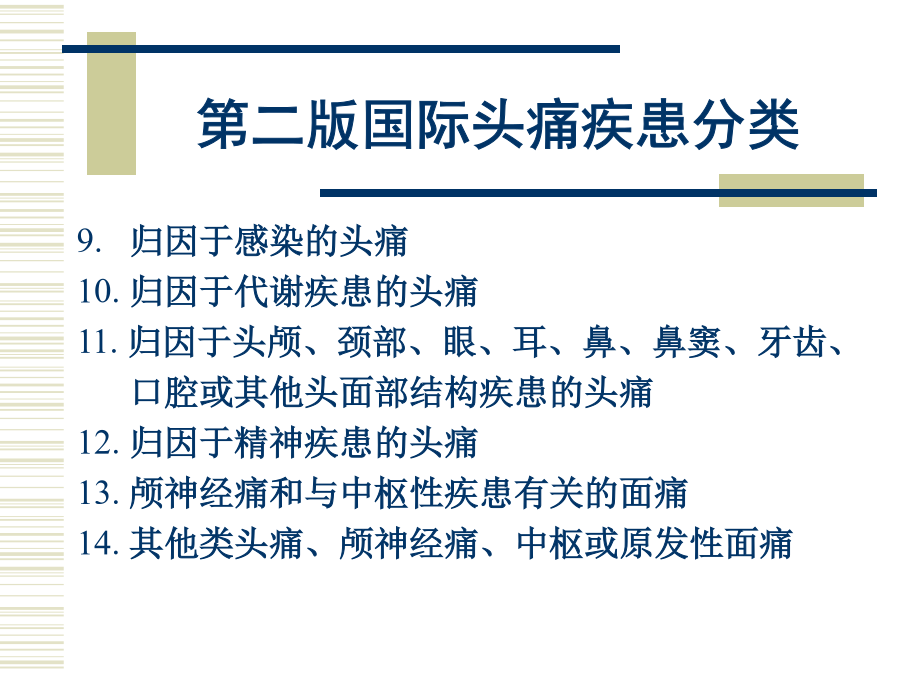 第二版国际头痛疾患分类

9. 归因于感染的头痛
10. 归因于代谢疾患的头痛
11. 归因于头颅、颈部、眼、耳、鼻、鼻窦、牙齿、口腔或其他头面部结构疾患的头痛
12. 归因于精神疾患的头痛
13. 颅神经痛和与中枢性疾患有关的面痛
14. 其他类头痛、颅神经痛、中枢或原发性面痛